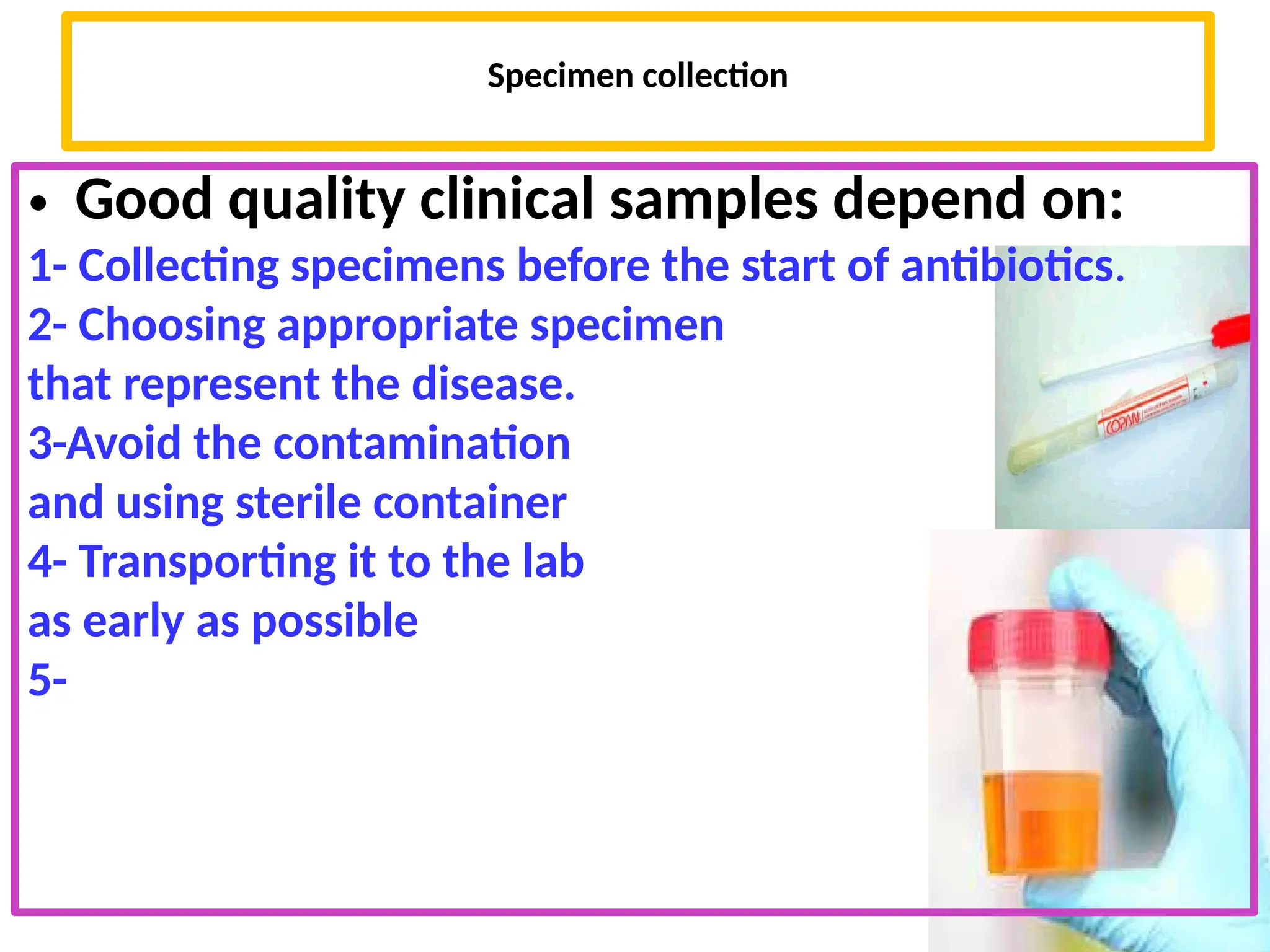 Specimen collection

• Good quality clinical samples depend on:

1- Collecting specimens before the start of antibiotics.

2- Choosing appropriate specimen that represent the disease.

3-Avoid the contamination and using sterile container

4- Transporting it to the lab as early as possible

5-

COPAN